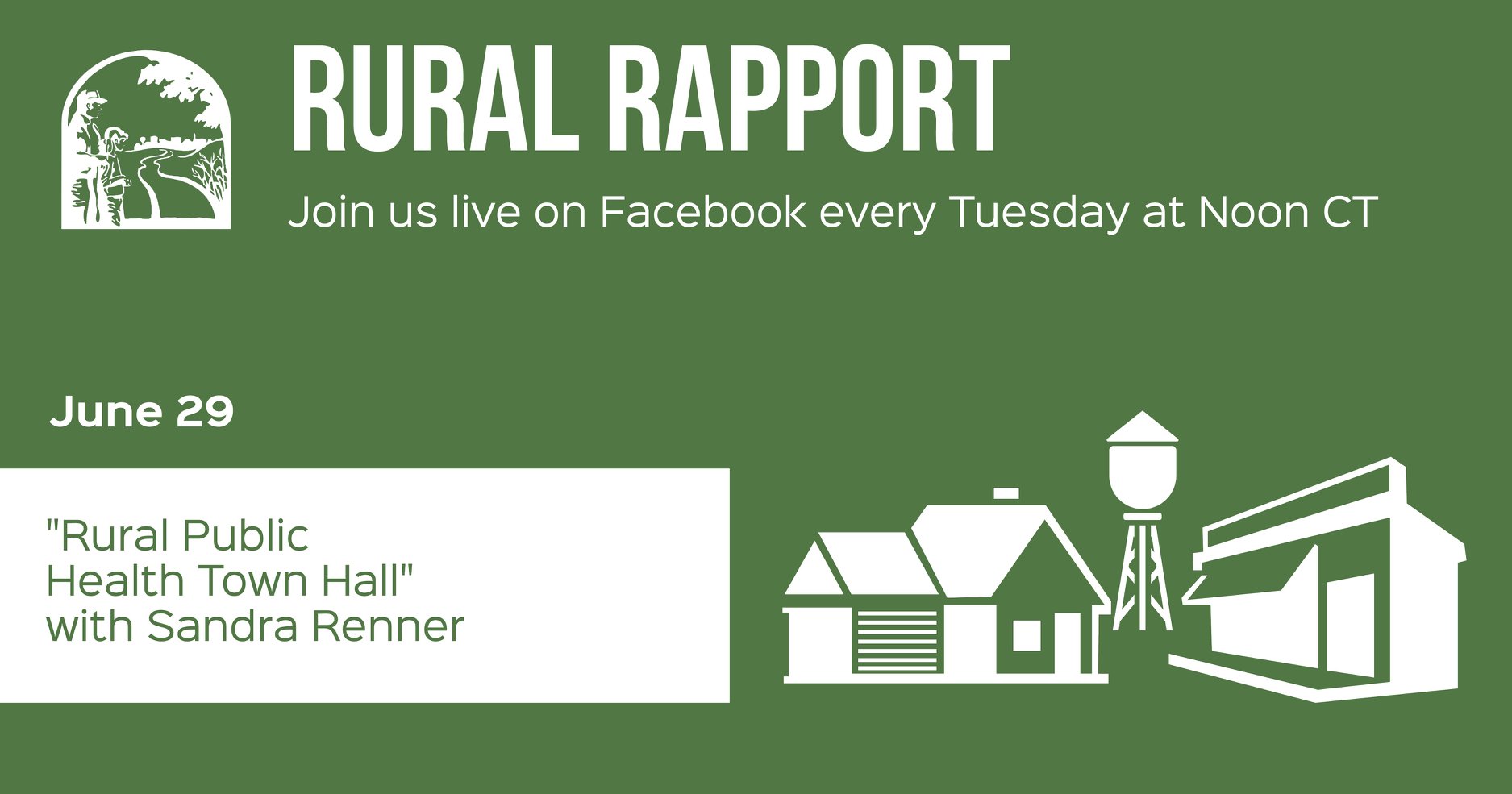 RURAL RAPPORT

Join us live on Facebook every Tuesday at Noon CT

June 29

"Rural Public Health Town Hall" with Sandra Renner